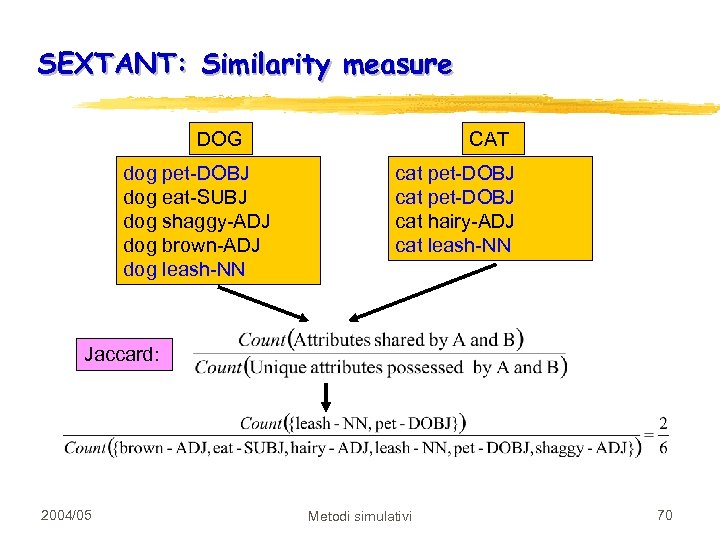 SEXTANT: Similarity measure

DOG

dog pet-DOBJ
dog eat-SUBJ
dog shaggy-ADJ
dog brown-ADJ
dog leash-NN

CAT

cat pet-DOBJ
cat pet-DOBJ
cat hairy-ADJ
cat leash-NN

Jaccard:

$\frac{Count(\text{Attributes shared by A and B})}{Count(\text{Unique attributes possessed by A and B})}$

$\frac{Count(\{\text{leash - NN, pet - DOBJ}\})}{Count(\{\text{brown - ADJ, eat - SUBJ, hairy - ADJ, leash - NN, pet - DOBJ, shaggy - ADJ}\})} = \frac{2}{6}$

2004/05

Metodi simulativi

70